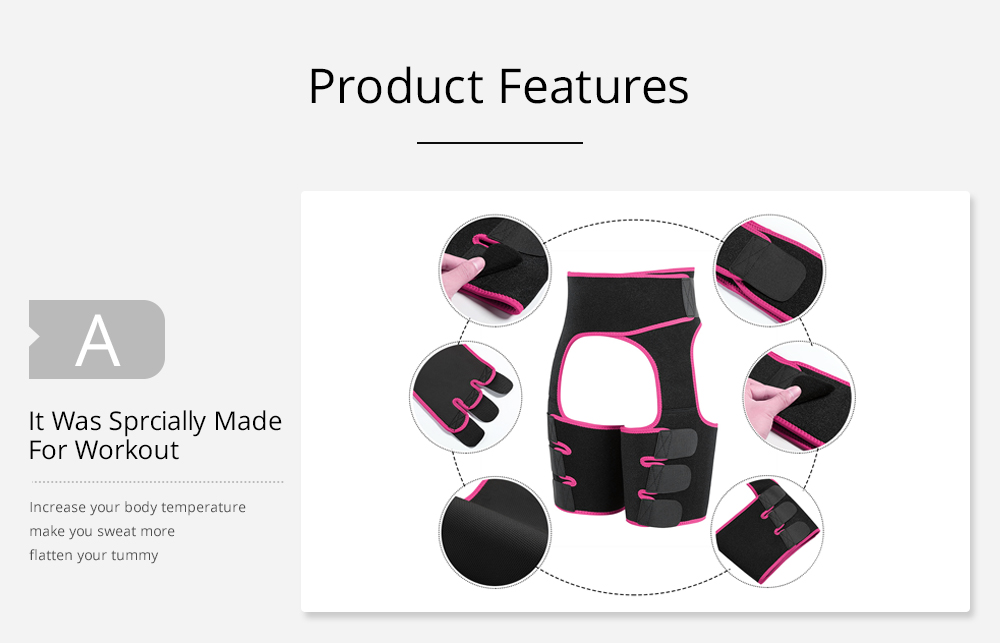 Product Features

A

It Was Sprcially Made For Workout

Increase your body temperature
make you sweat more
flatten your tummy